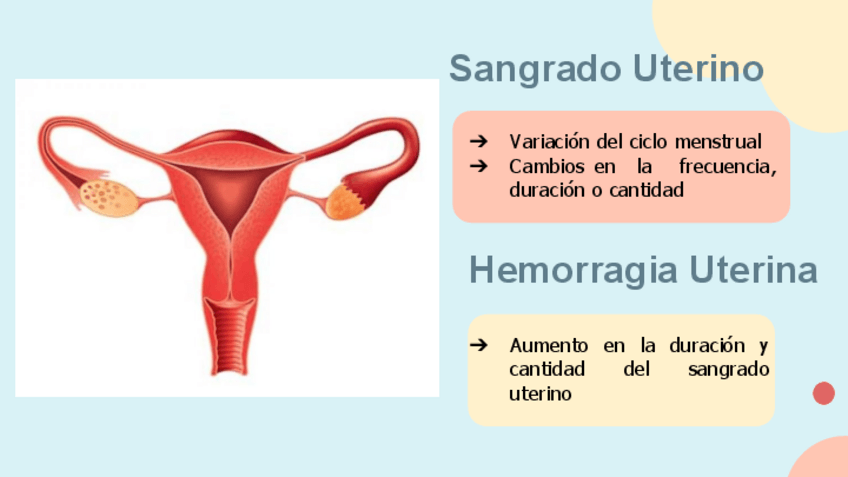 Sangrado Uterino

➔ Variación del ciclo menstrual
➔ Cambios en la frecuencia, duración o cantidad

Hemorragia Uterina

➔ Aumento en la duración y cantidad del sangrado uterino